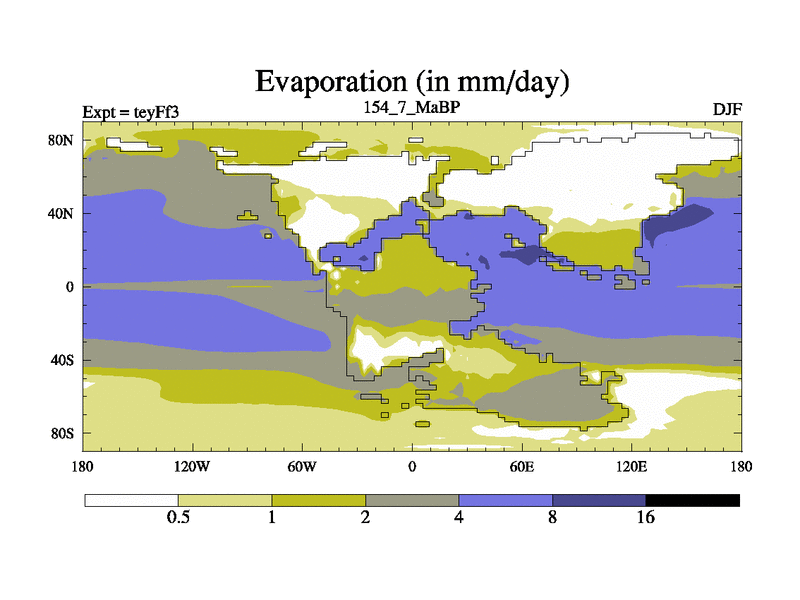 Evaporation (in mm/day)

Expt = teyFf3

154_7_MaBP

DJF

80N
40N
0
40S
80S

180
120W
60W
0
60E
120E
180

0.5
1
2
4
8
16